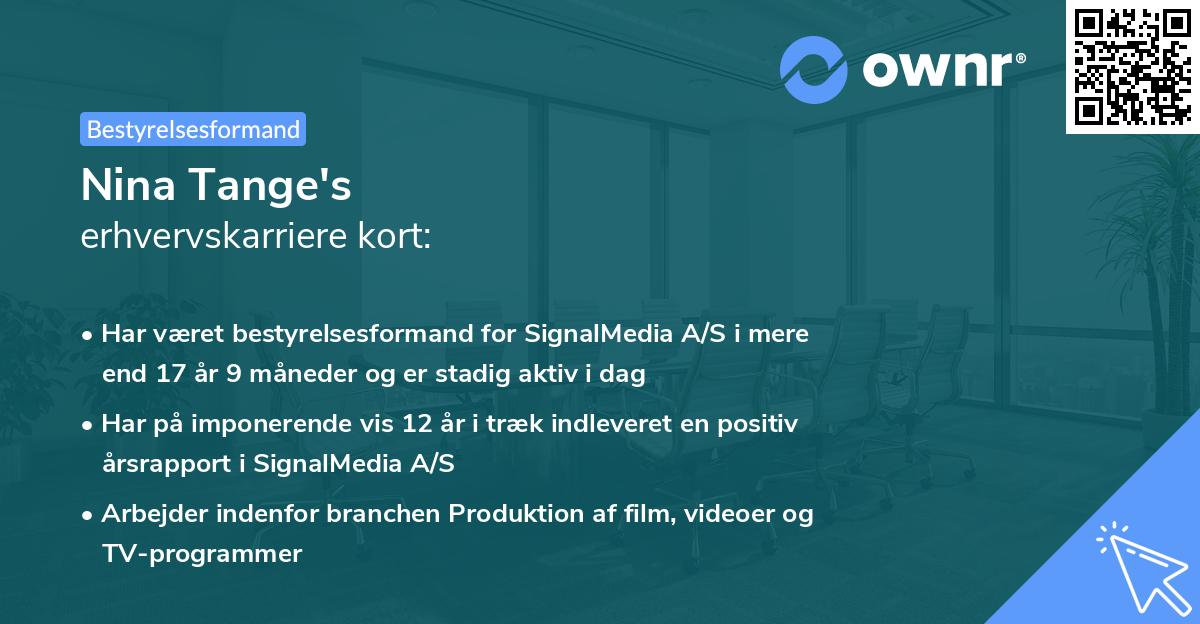 ownr®

Bestyrelsesformand

Nina Tange's
erhvervskarriere kort:

• Har været bestyrelsesformand for SignalMedia A/S i mere end 17 år 9 måneder og er stadig aktiv i dag

• Har på imponerende vis 12 år i træk indleveret en positiv årsrapport i SignalMedia A/S

• Arbejder indenfor branchen Produktion af film, videoer og TV-programmer